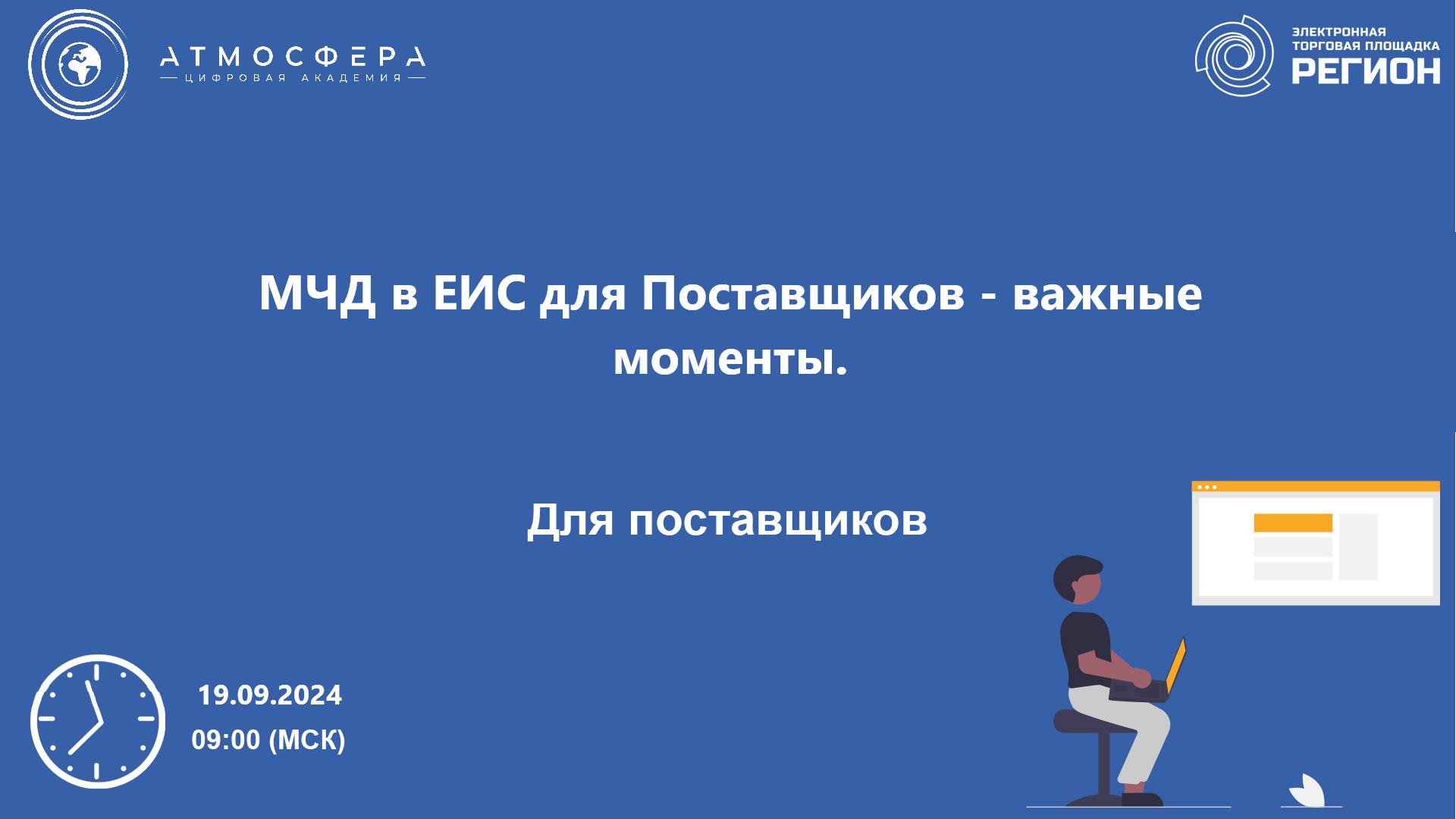 АТМОСФЕРА
ЦИФРОВАЯ АКАДЕМИЯ

ЭЛЕКТРОННАЯ ТОРГОВАЯ ПЛОЩАДКА
РЕГИОН

МЧД в ЕИС для Поставщиков - важные моменты.

Для поставщиков

19.09.2024
09:00 (МСК)